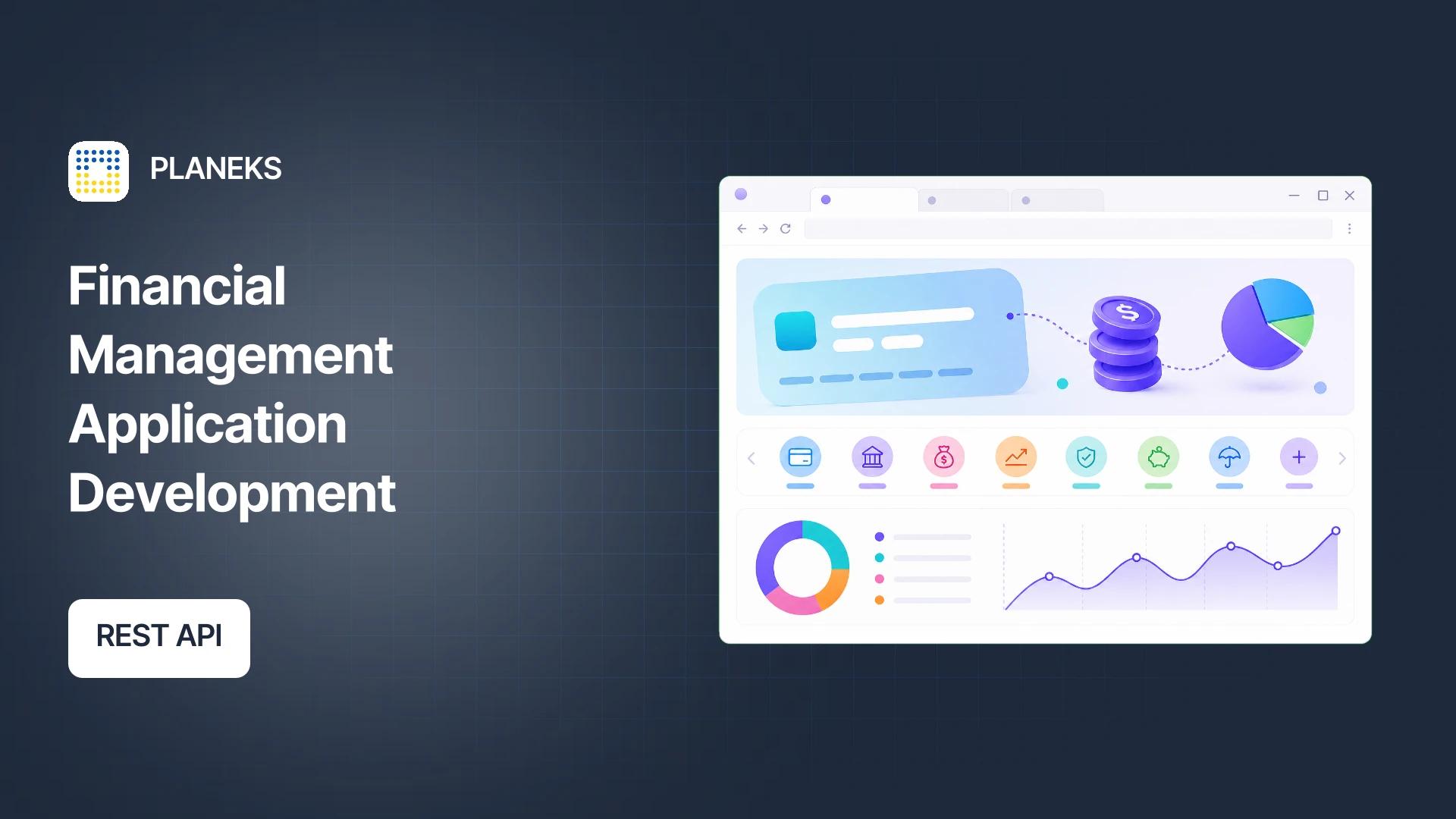 PLANEKS

Financial Management Application Development

REST API